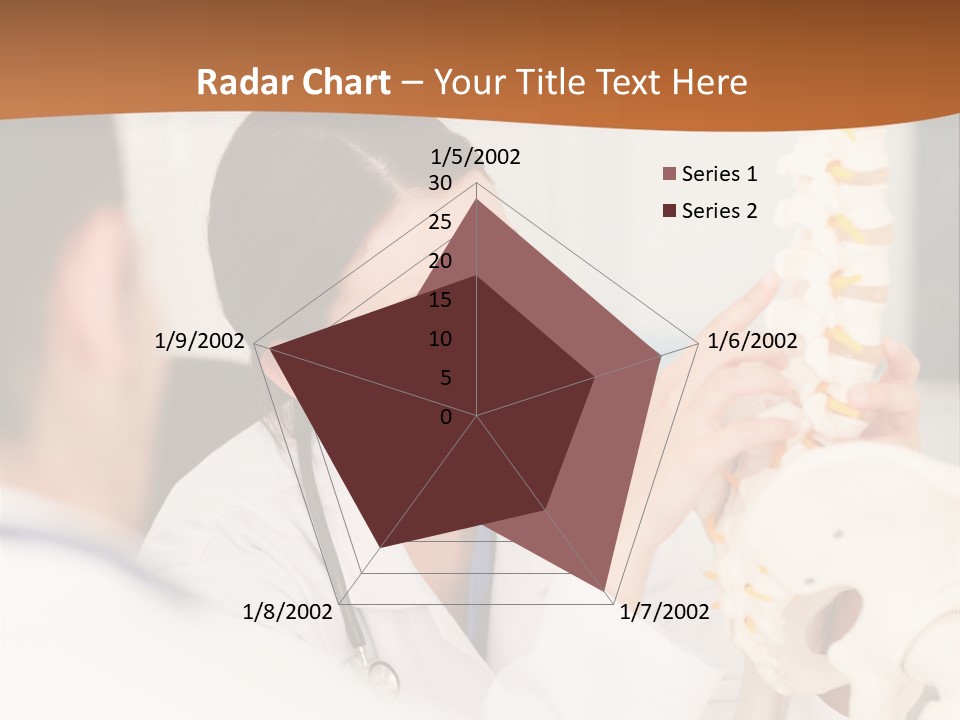 Radar Chart – Your Title Text Here

1/5/2002

30
25
20
15
10
5
0

1/6/2002

1/7/2002

1/8/2002

1/9/2002

Series 1
Series 2